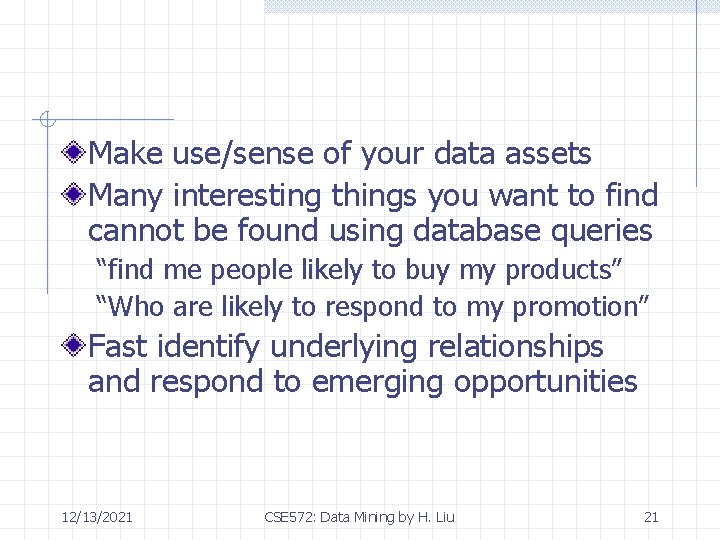 Make use/sense of your data assets

Many interesting things you want to find cannot be found using database queries

“find me people likely to buy my products”

“Who are likely to respond to my promotion”

Fast identify underlying relationships and respond to emerging opportunities

12/13/2021

CSE572: Data Mining by H. Liu

21